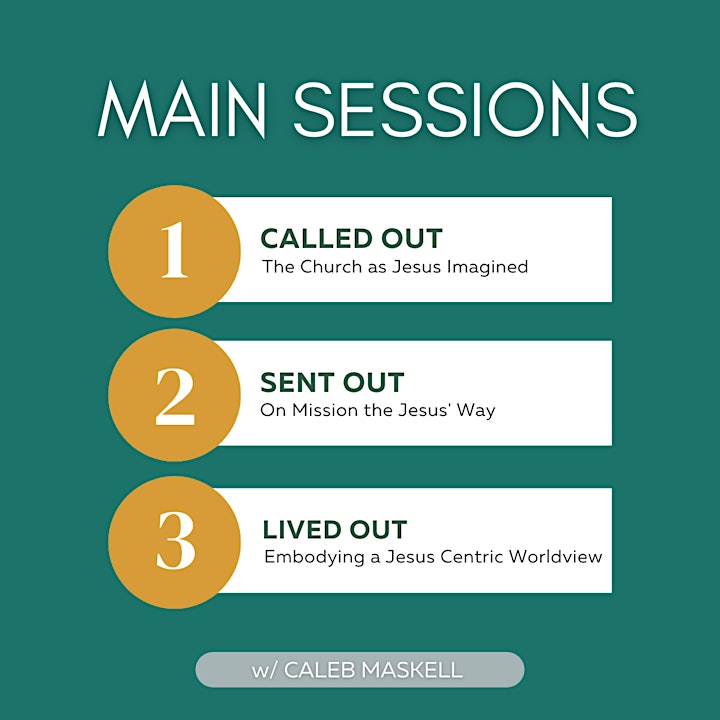 MAIN SESSIONS

1

CALLED OUT
The Church as Jesus Imagined

2

SENT OUT
On Mission the Jesus' Way

3

LIVED OUT
Embodying a Jesus Centric Worldview

w/ CALEB MASKELL